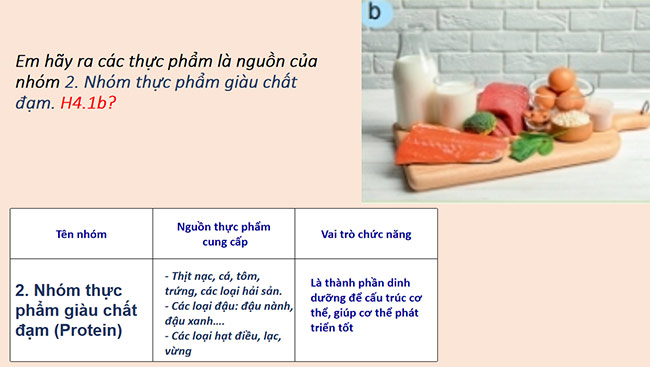 Em hãy ra các thực phẩm là nguồn của nhóm 2. Nhóm thực phẩm giàu chất đạm. H4.1b?

b

| Tên nhóm | Nguồn thực phẩm cung cấp | Vai trò chức năng |
|---|---|---|
| 2. Nhóm thực phẩm giàu chất đạm (Protein) | - Thịt nạc, cá, tôm, trứng, các loại hải sản. - Các loại đậu: đậu nành, đậu xanh.... - Các loại hạt điều, lạc, vừng | Là thành phần dinh dưỡng để cấu trúc cơ thể, giúp cơ thể phát triển tốt |